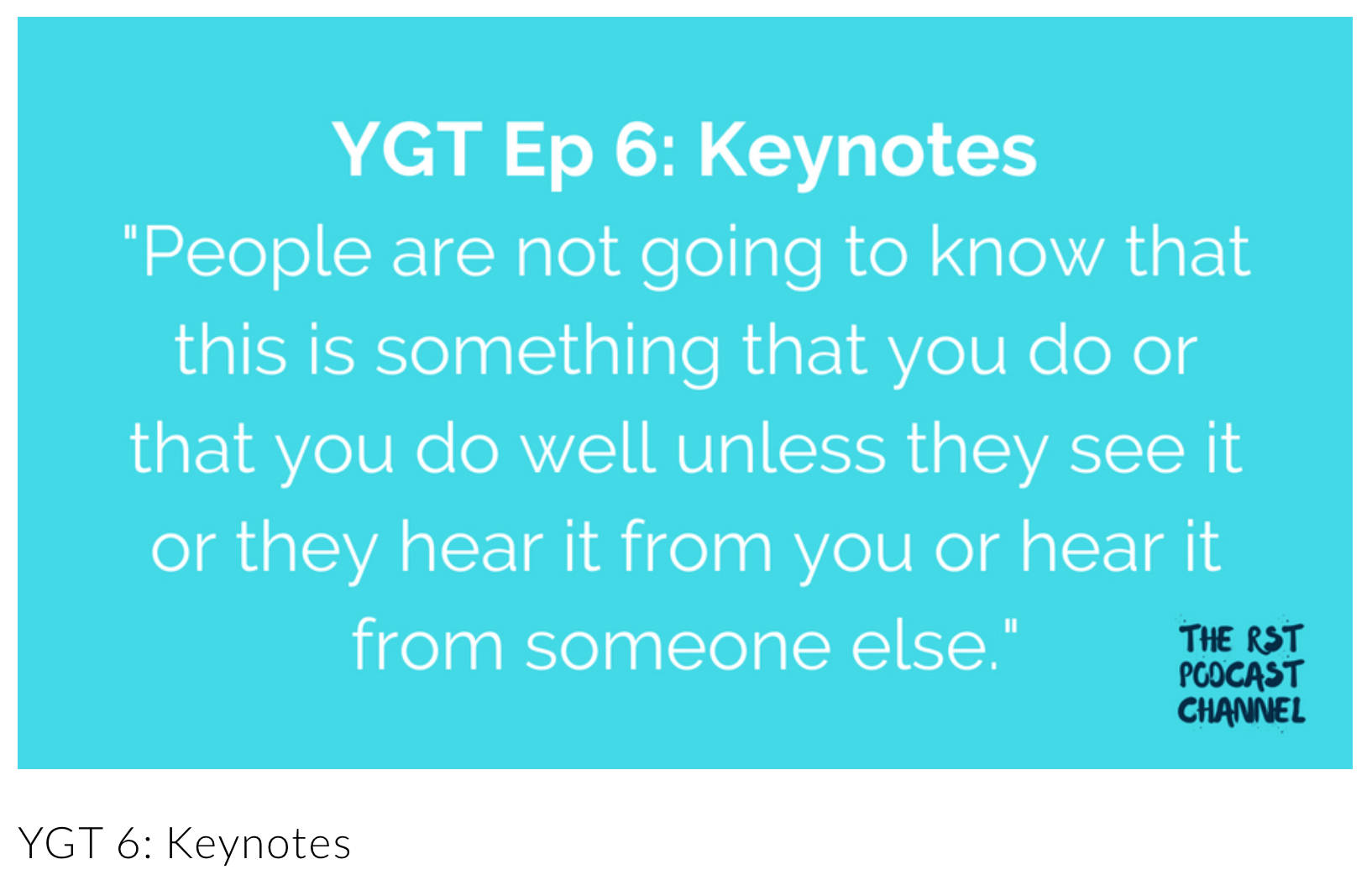 YGT Ep 6: Keynotes

"People are not going to know that this is something that you do or that you do well unless they see it or they hear it from you or hear it from someone else."

THE RST PODCAST CHANNEL

YGT 6: Keynotes